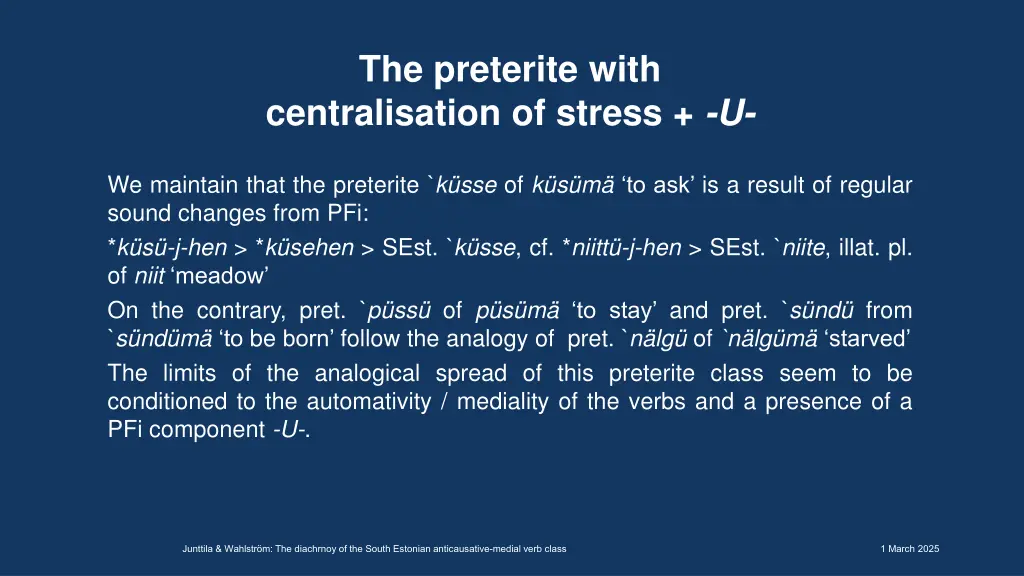 The preterite with
centralisation of stress + -U-

We maintain that the preterite `küsse of küsümä ‘to ask’ is a result of regular sound changes from PFi:

*küsü-j-hen > *küsehen > SEst. `küsse, cf. *niittü-j-hen > SEst. `niite, illat. pl. of niit ‘meadow’

On the contrary, pret. `püssü of püsümä ‘to stay’ and pret. `sündü from `sündümä ‘to be born’ follow the analogy of pret. `nälgü of `nälgümä ‘starved’

The limits of the analogical spread of this preterite class seem to be conditioned to the automativity / mediality of the verbs and a presence of a PFi component -U-.

Junttila & Wahlström: The diachrnoy of the South Estonian anticausative-medial verb class

1 March 2025